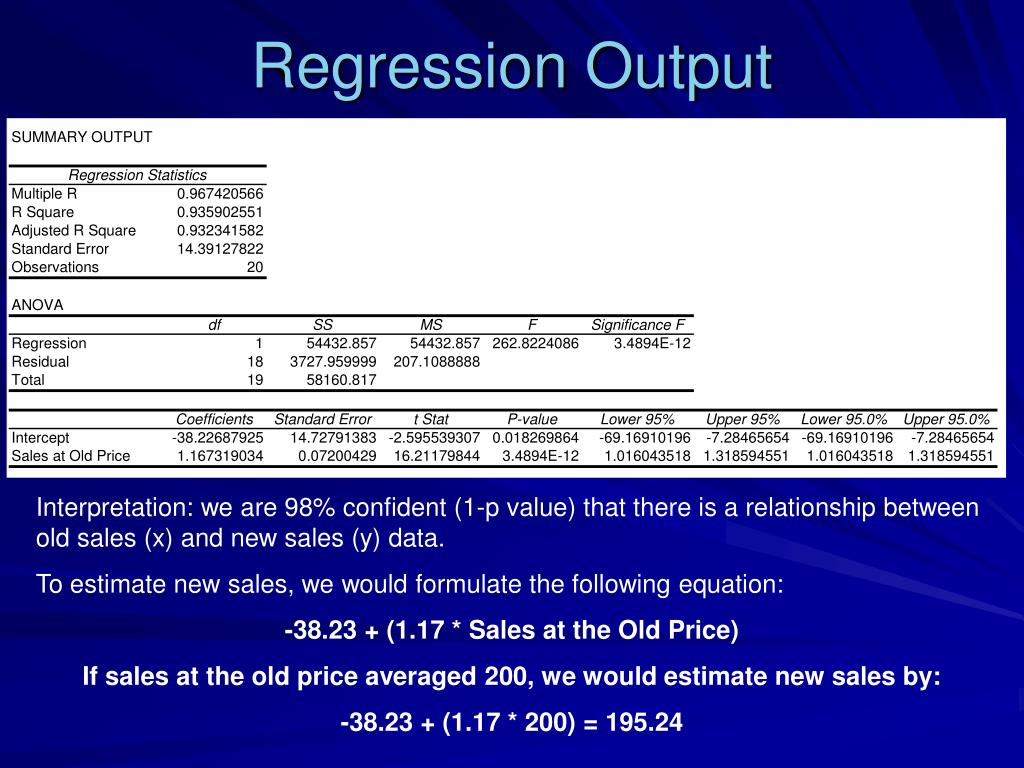 Regression Output

SUMMARY OUTPUT

| Regression Statistics | |
|---|---|
| Multiple R | 0.967420566 |
| R Square | 0.935902551 |
| Adjusted R Square | 0.932341582 |
| Standard Error | 14.39127822 |
| Observations | 20 |

ANOVA

| | df | SS | MS | F | Significance F |
|---|---|---|---|---|---|
| Regression | 1 | 54432.857 | 54432.857 | 262.8224086 | 3.4894E-12 |
| Residual | 18 | 3727.959999 | 207.1088888 | | |
| Total | 19 | 58160.817 | | | |

| | Coefficients | Standard Error | t Stat | P-value | Lower 95% | Upper 95% | Lower 95.0% | Upper 95.0% |
|---|---|---|---|---|---|---|---|---|
| Intercept | -38.22687925 | 14.72791383 | -2.595539307 | 0.018269864 | -69.16910196 | -7.28465654 | -69.16910196 | -7.28465654 |
| Sales at Old Price | 1.167319034 | 0.07200429 | 16.21179844 | 3.4894E-12 | 1.016043518 | 1.318594551 | 1.016043518 | 1.318594551 |

Interpretation: we are 98% confident (1-p value) that there is a relationship between old sales (x) and new sales (y) data.

To estimate new sales, we would formulate the following equation:

-38.23 + (1.17 * Sales at the Old Price)

If sales at the old price averaged 200, we would estimate new sales by:

-38.23 + (1.17 * 200) = 195.24